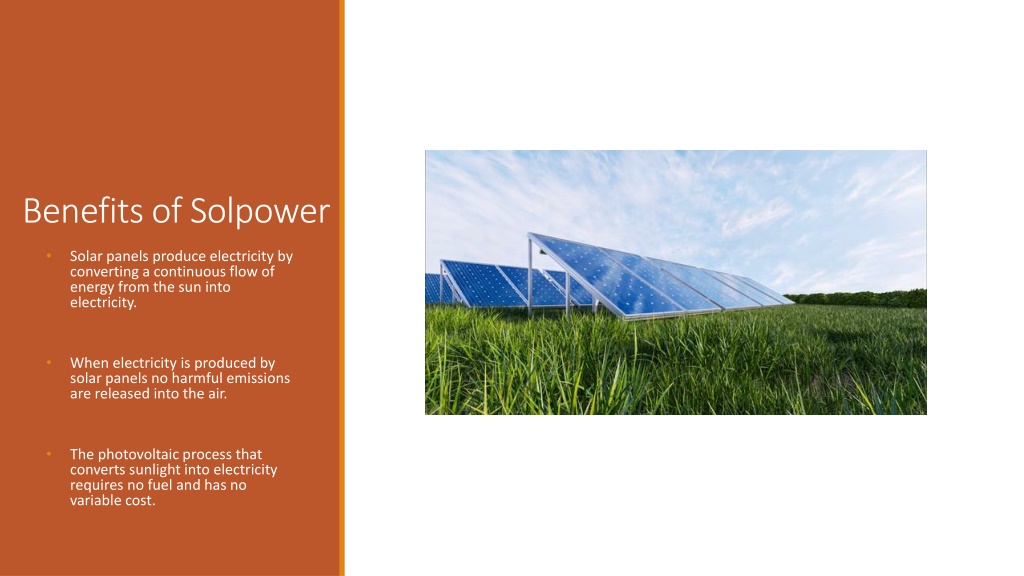 Benefits of Solpower

• Solar panels produce electricity by converting a continuous flow of energy from the sun into electricity.

• When electricity is produced by solar panels no harmful emissions are released into the air.

• The photovoltaic process that converts sunlight into electricity requires no fuel and has no variable cost.